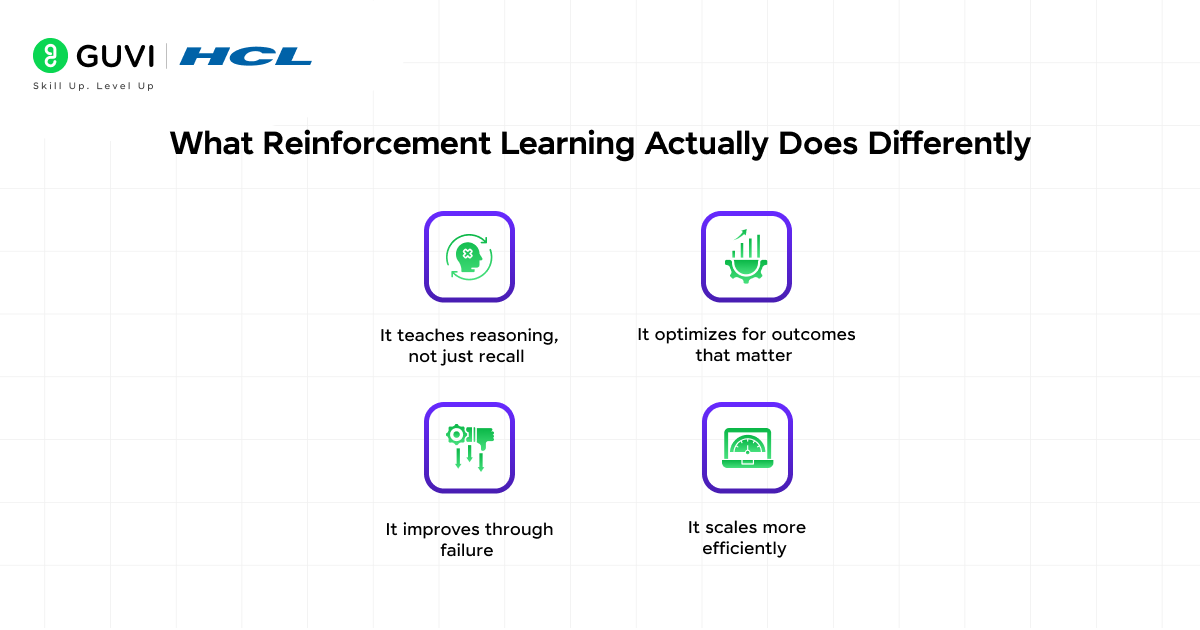 GUVI | HCL
Skill Up. Level Up

What Reinforcement Learning Actually Does Differently

It teaches reasoning, not just recall

It optimizes for outcomes that matter

It improves through failure

It scales more efficiently